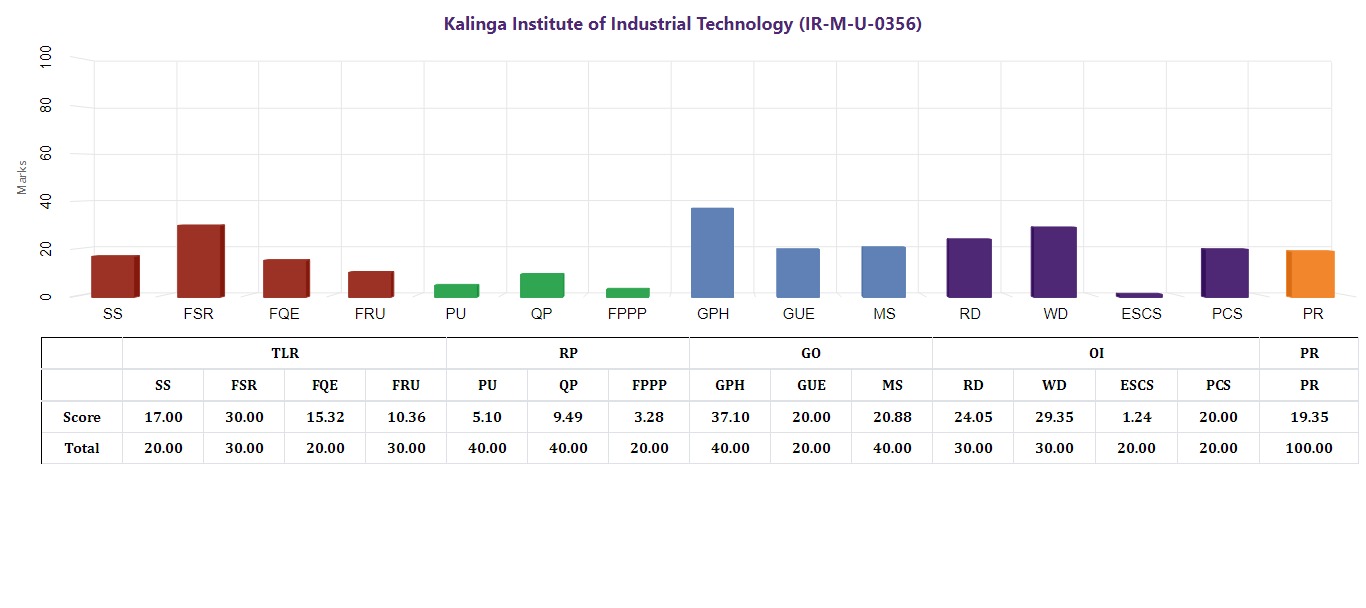 Kalinga Institute of Industrial Technology (IR-M-U-0356)

Marks
100
80
60
40
20
0

SS FSR FQE FRU PU QP FPPP GPH GUE MS RD WD ESCS PCS PR

| | TLR | | | | RP | | | GO | | | OI | | | | PR |
|---|---|---|---|---|---|---|---|---|---|---|---|---|---|---|---|
| | SS | FSR | FQE | FRU | PU | QP | FPPP | GPH | GUE | MS | RD | WD | ESCS | PCS | PR |
| Score | 17.00 | 30.00 | 15.32 | 10.36 | 5.10 | 9.49 | 3.28 | 37.10 | 20.00 | 20.88 | 24.05 | 29.35 | 1.24 | 20.00 | 19.35 |
| Total | 20.00 | 30.00 | 20.00 | 30.00 | 40.00 | 40.00 | 20.00 | 40.00 | 20.00 | 40.00 | 30.00 | 30.00 | 20.00 | 20.00 | 100.00 |